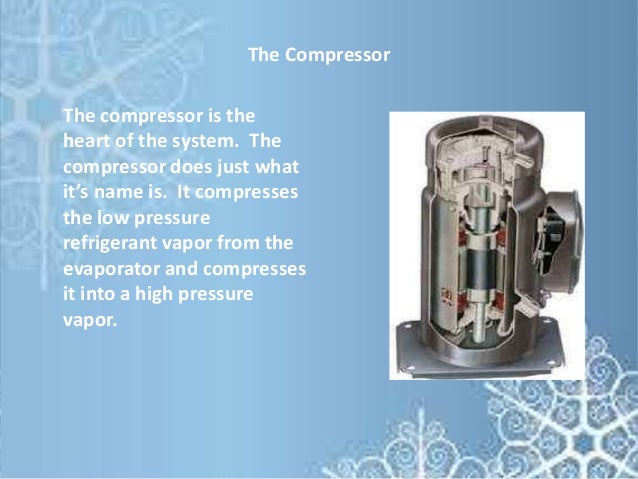 The Compressor

The compressor is the heart of the system.  The compressor does just what it's name is.  It compresses the low pressure refrigerant vapor from the evaporator and compresses it into a high pressure vapor.